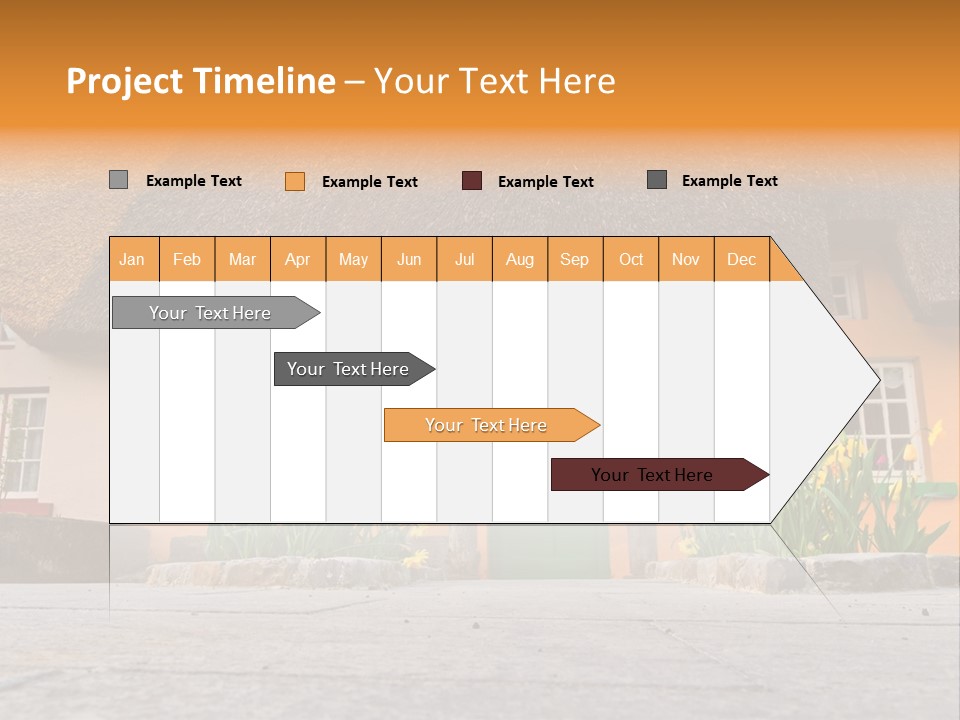 Project Timeline – Your Text Here

Example Text  Example Text  Example Text  Example Text

| Jan | Feb | Mar | Apr | May | Jun | Jul | Aug | Sep | Oct | Nov | Dec |
|---|---|---|---|---|---|---|---|---|---|---|---|

Your Text Here

Your Text Here

Your Text Here

Your Text Here